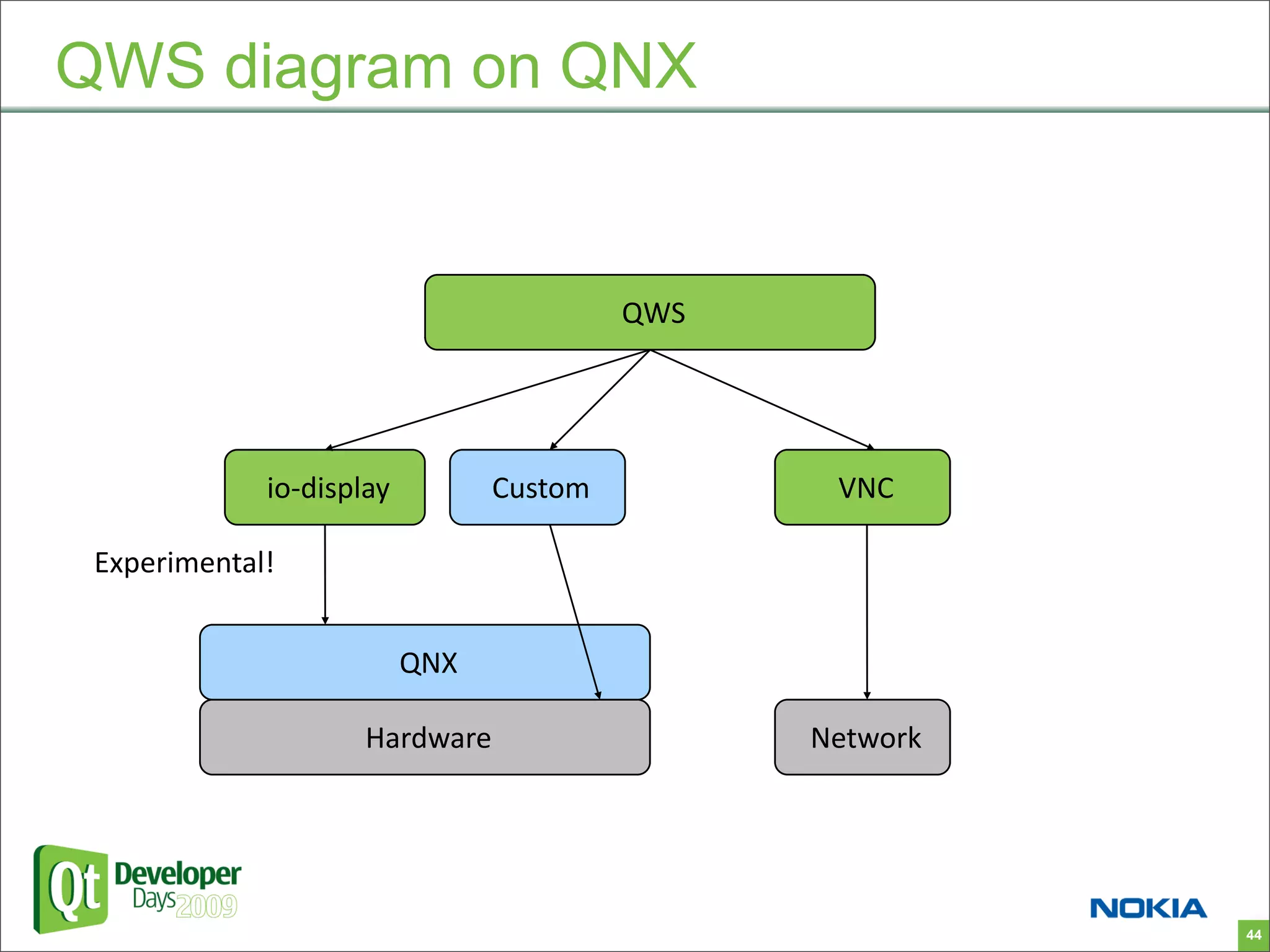 QWS diagram on QNX

QWS

io-display

Custom

VNC

Experimental!

QNX

Hardware

Network

Qt Developer Days 2009

NOKIA

44